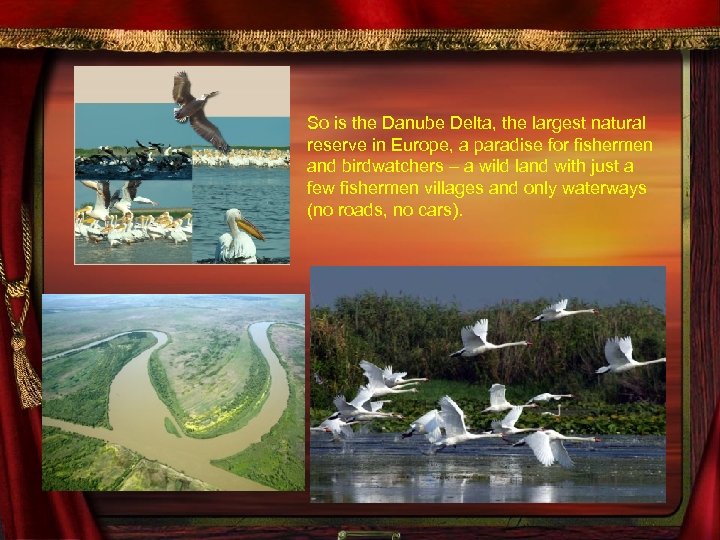 So is the Danube Delta, the largest natural reserve in Europe, a paradise for fishermen and birdwatchers – a wild land with just a few fishermen villages and only waterways (no roads, no cars).